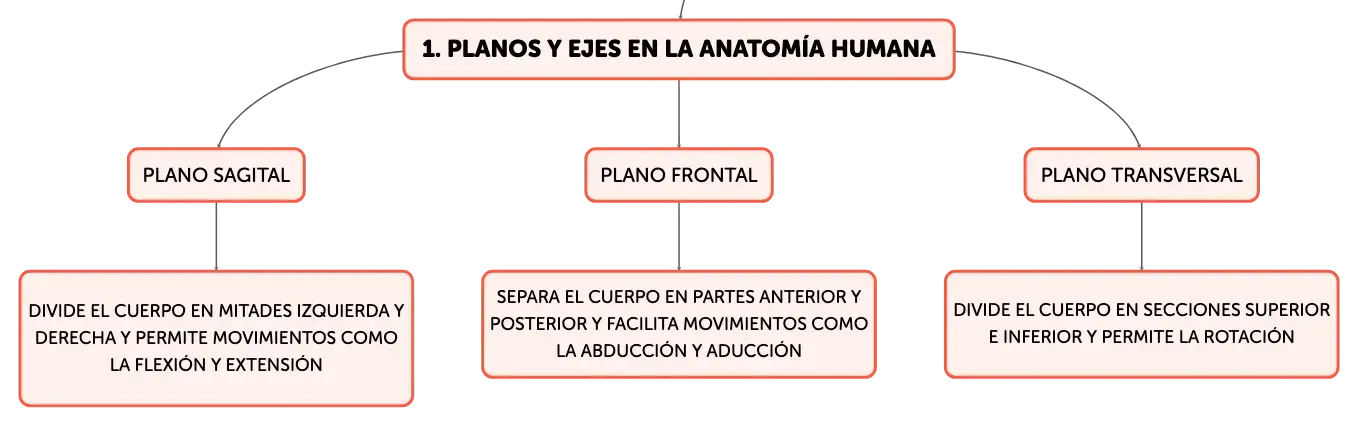 1. PLANOS Y EJES EN LA ANATOMÍA HUMANA

PLANO SAGITAL

DIVIDE EL CUERPO EN MITADES IZQUIERDA Y DERECHA Y PERMITE MOVIMIENTOS COMO LA FLEXIÓN Y EXTENSIÓN

PLANO FRONTAL

SEPARA EL CUERPO EN PARTES ANTERIOR Y POSTERIOR Y FACILITA MOVIMIENTOS COMO LA ABDUCCIÓN Y ADUCCIÓN

PLANO TRANSVERSAL

DIVIDE EL CUERPO EN SECCIONES SUPERIOR E INFERIOR Y PERMITE LA ROTACIÓN